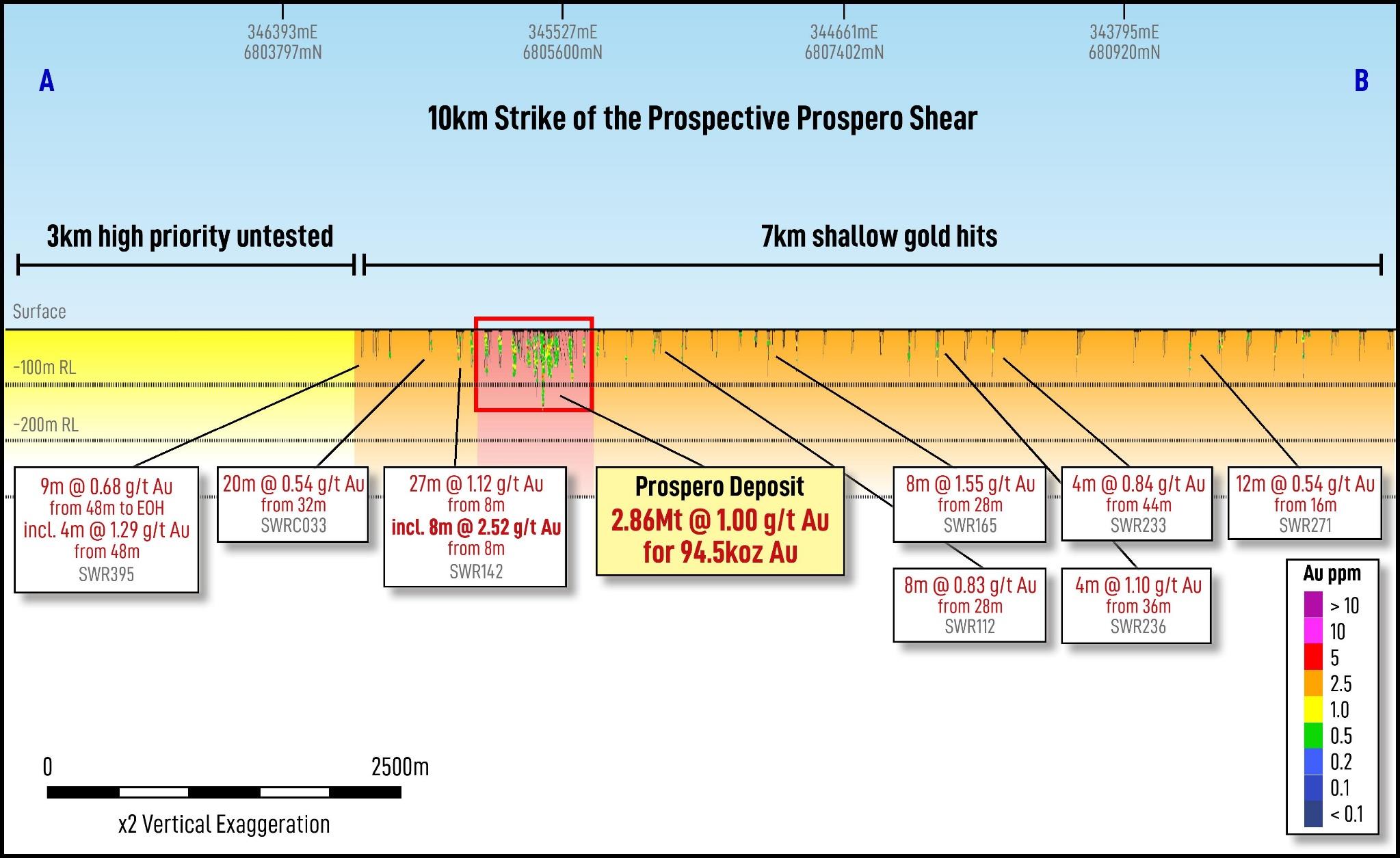 346393mE
6803797mN

345527mE
6805600mN

344661mE
6807402mN

343795mE
680920mN

A

B

10km Strike of the Prospective Prospero Shear

3km high priority untested

7km shallow gold hits

Surface

-100m RL

-200m RL

9m @ 0.68 g/t Au
from 48m to EOH
incl. 4m @ 1.29 g/t Au
from 48m
SWR395

20m @ 0.54 g/t Au
from 32m
SWRC033

27m @ 1.12 g/t Au
from 8m
incl. 8m @ 2.52 g/t Au
from 8m
SWR142

Prospero Deposit
2.86Mt @ 1.00 g/t Au
for 94.5koz Au

8m @ 1.55 g/t Au
from 28m
SWR165

4m @ 0.84 g/t Au
from 44m
SWR233

12m @ 0.54 g/t Au
from 16m
SWR271

8m @ 0.83 g/t Au
from 28m
SWR112

4m @ 1.10 g/t Au
from 36m
SWR236

Au ppm
> 10
10
5
2.5
1.0
0.5
0.2
0.1
< 0.1

0
2500m
x2 Vertical Exaggeration